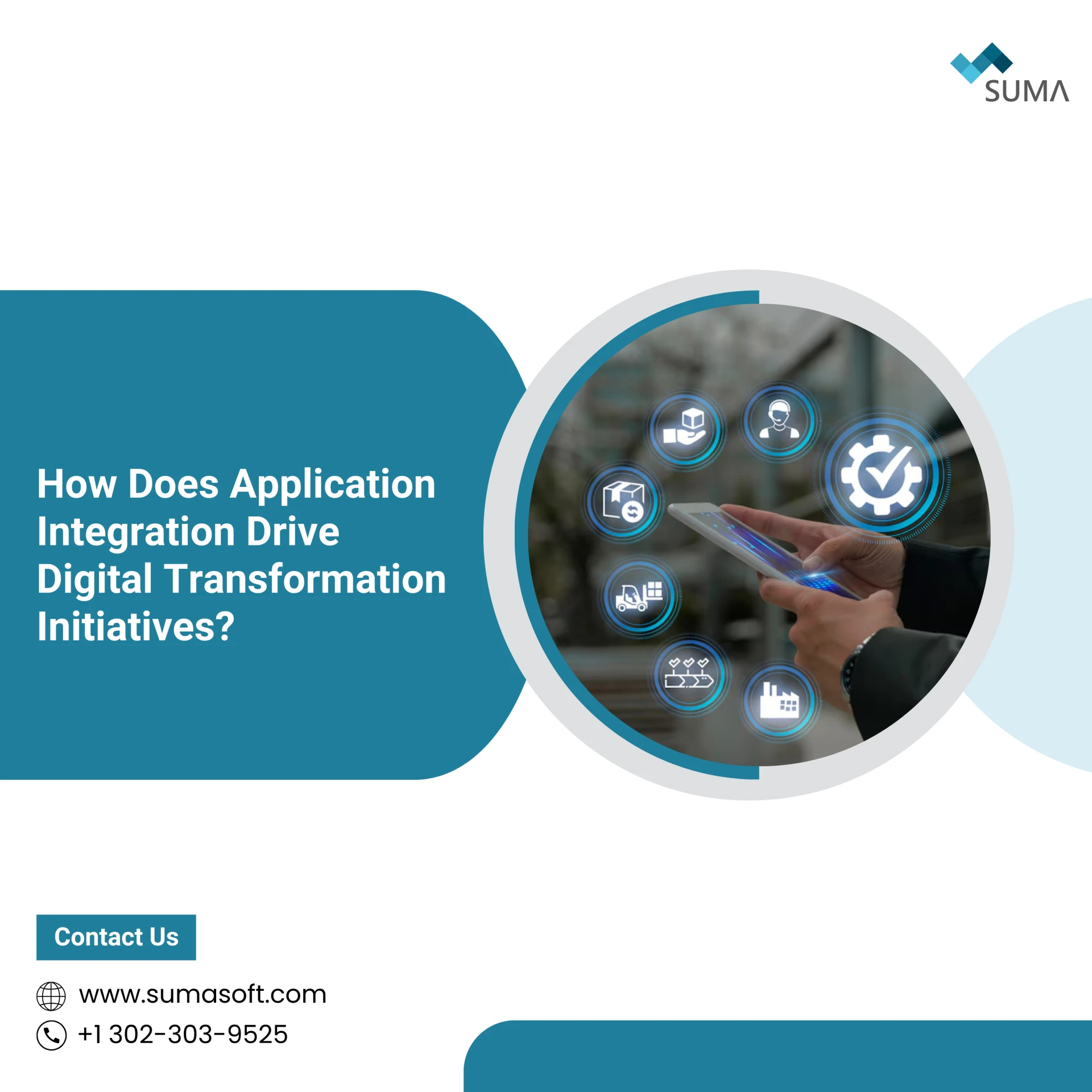 SUMA

How Does Application Integration Drive Digital Transformation Initiatives?

Contact Us

www.sumasoft.com

+1 302-303-9525